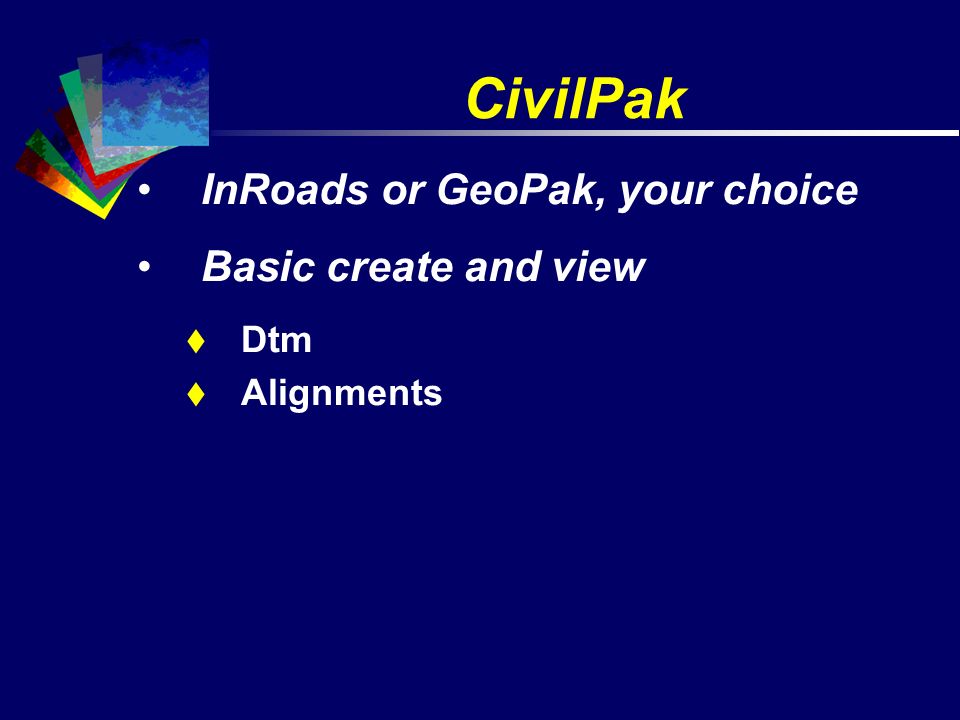 CivilPak

• InRoads or GeoPak, your choice

• Basic create and view

♦ Dtm

♦ Alignments